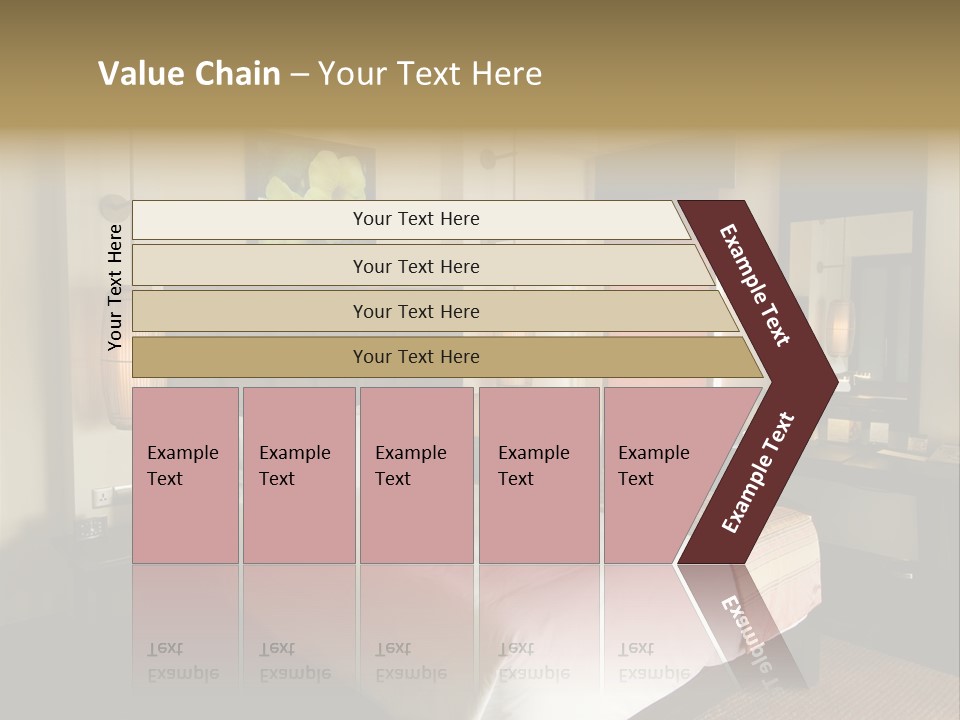 Value Chain – Your Text Here

Your Text Here

Your Text Here

Your Text Here

Your Text Here

Your Text Here

Example Text

Example Text

Example Text

Example Text

Example Text

Example Text

Example Text